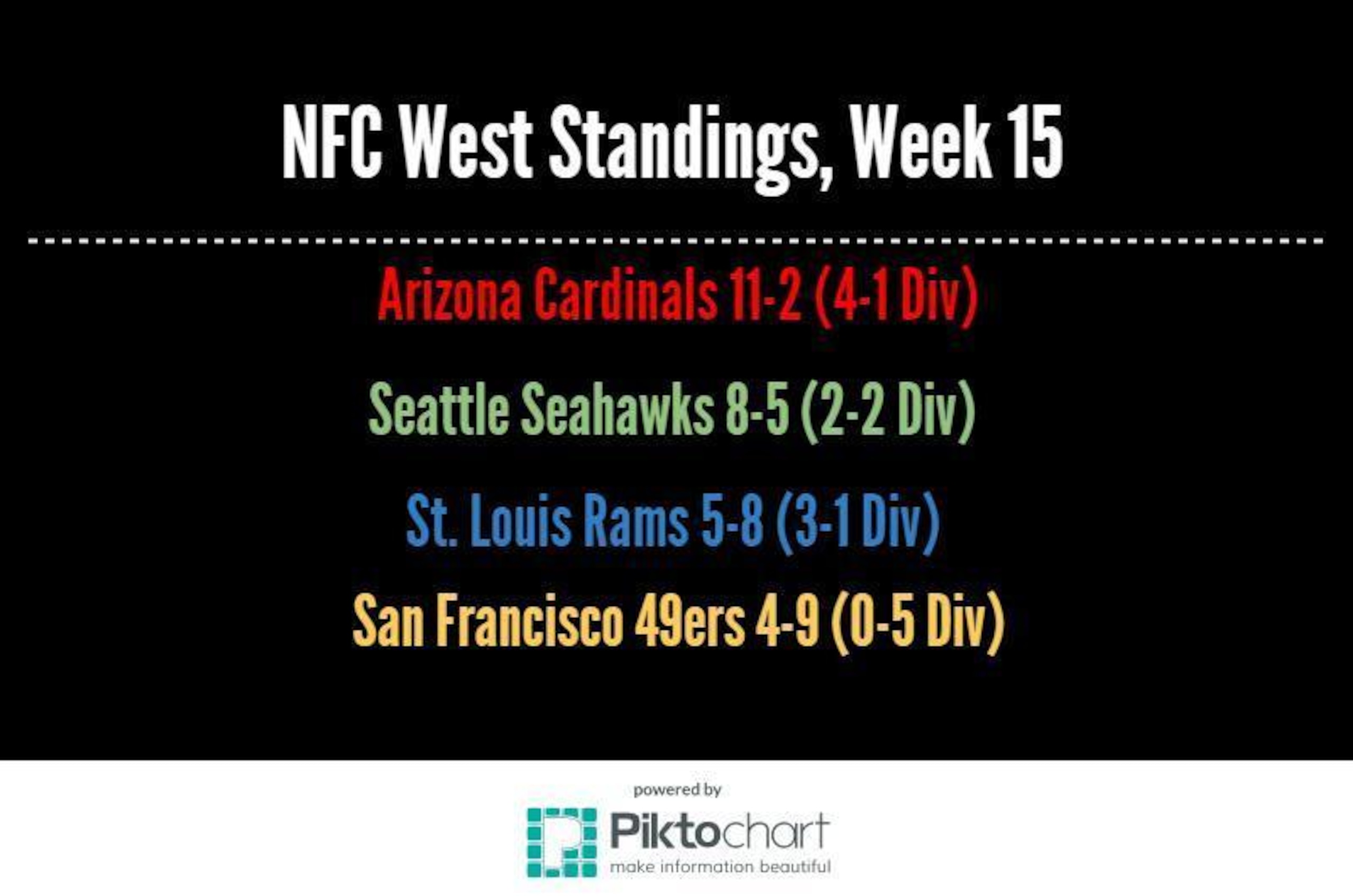 NFC West Standings, Week 15

Arizona Cardinals 11-2 (4-1 Div)

Seattle Seahawks 8-5 (2-2 Div)

St. Louis Rams 5-8 (3-1 Div)

San Francisco 49ers 4-9 (0-5 Div)

powered by

Piktochart
make information beautiful